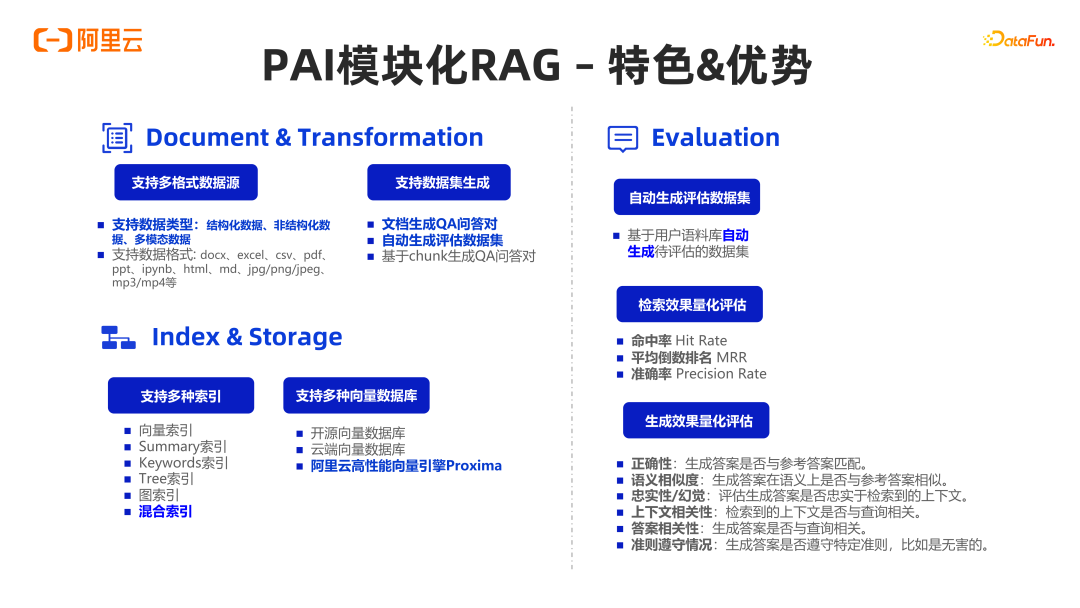 阿里云

DataFun.

PAI模块化RAG – 特色&优势

Document & Transformation

支持多格式数据源

- 支持数据类型：结构化数据、非结构化数据、多模态数据
- 支持数据格式: docx、excel、csv、pdf、ppt、ipynb、html、md、jpg/png/jpeg、mp3/mp4等

支持数据集生成

- 文档生成QA问答对
- 自动生成评估数据集
- 基于chunk生成QA问答对

Index & Storage

支持多种索引

- 向量索引
- Summary索引
- Keywords索引
- Tree索引
- 图索引
- 混合索引

支持多种向量数据库

- 开源向量数据库
- 云端向量数据库
- 阿里云高性能向量引擎Proxima

Evaluation

自动生成评估数据集

- 基于用户语料库自动生成待评估的数据集

检索效果量化评估

- 命中率 Hit Rate
- 平均倒数排名 MRR
- 准确率 Precision Rate

生成效果量化评估

- 正确性：生成答案是否与参考答案匹配。
- 语义相似度：生成答案在语义上是否与参考答案相似。
- 忠实性/幻觉：评估生成答案是否忠实于检索到的上下文。
- 上下文相关性：检索到的上下文是否与查询相关。
- 答案相关性：生成答案是否与查询相关。
- 准则遵守情况：生成答案是否遵守特定准则，比如是无害的。